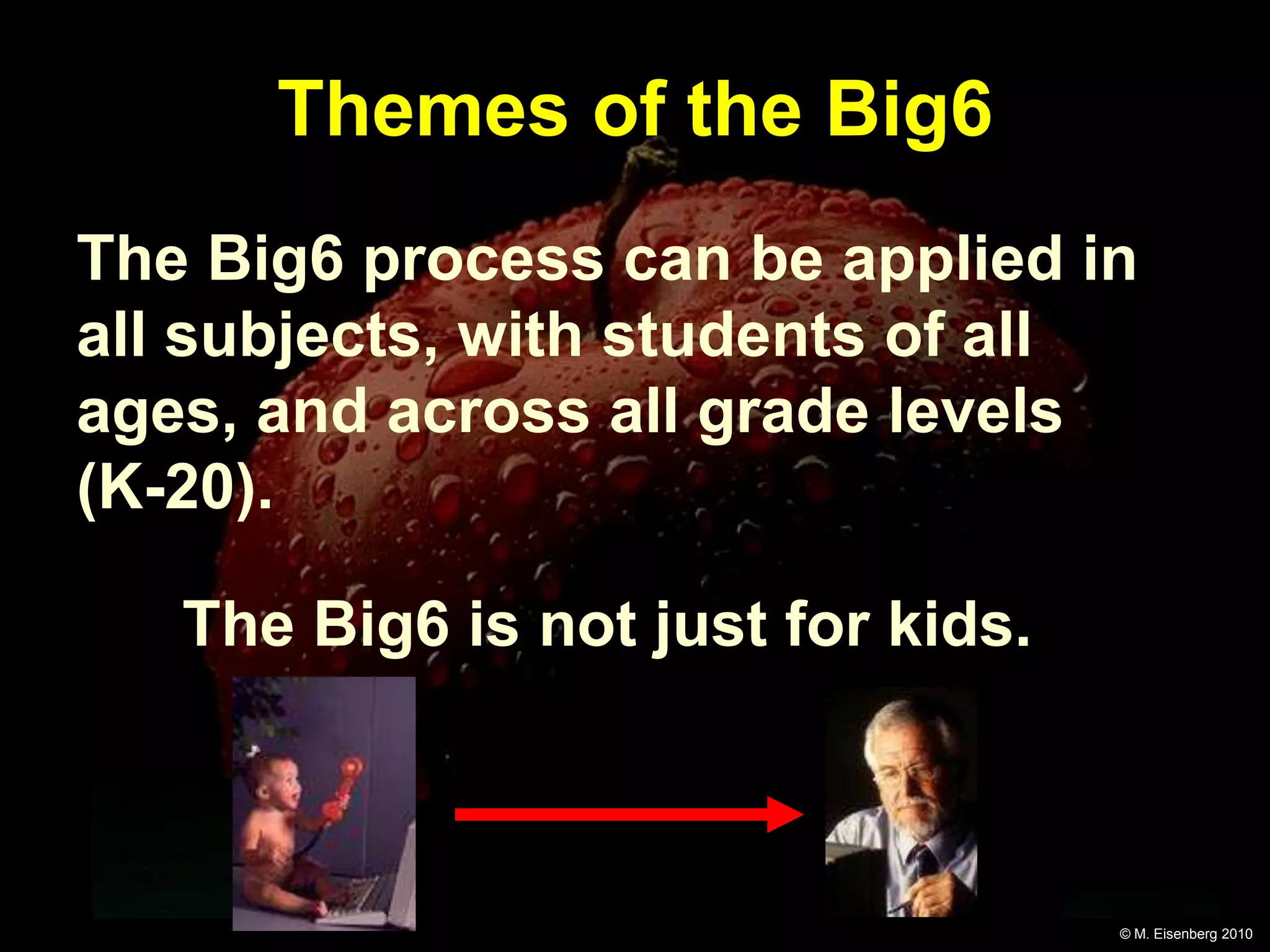 Themes of the Big6

The Big6 process can be applied in all subjects, with students of all ages, and across all grade levels (K-20).

The Big6 is not just for kids.

© M. Eisenberg 2010